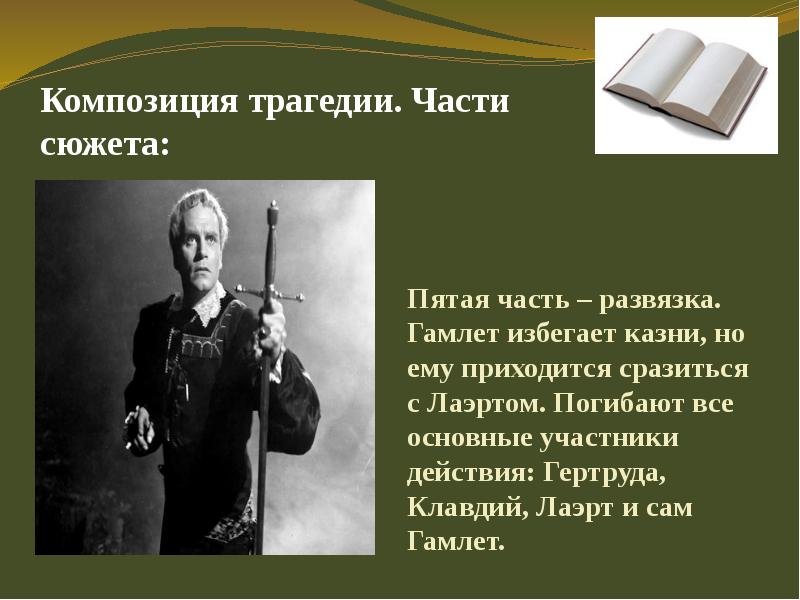 Композиция трагедии. Части сюжета:

Пятая часть – развязка. Гамлет избегает казни, но ему приходится сразиться с Лаэртом. Погибают все основные участники действия: Гертруда, Клавдий, Лаэрт и сам Гамлет.